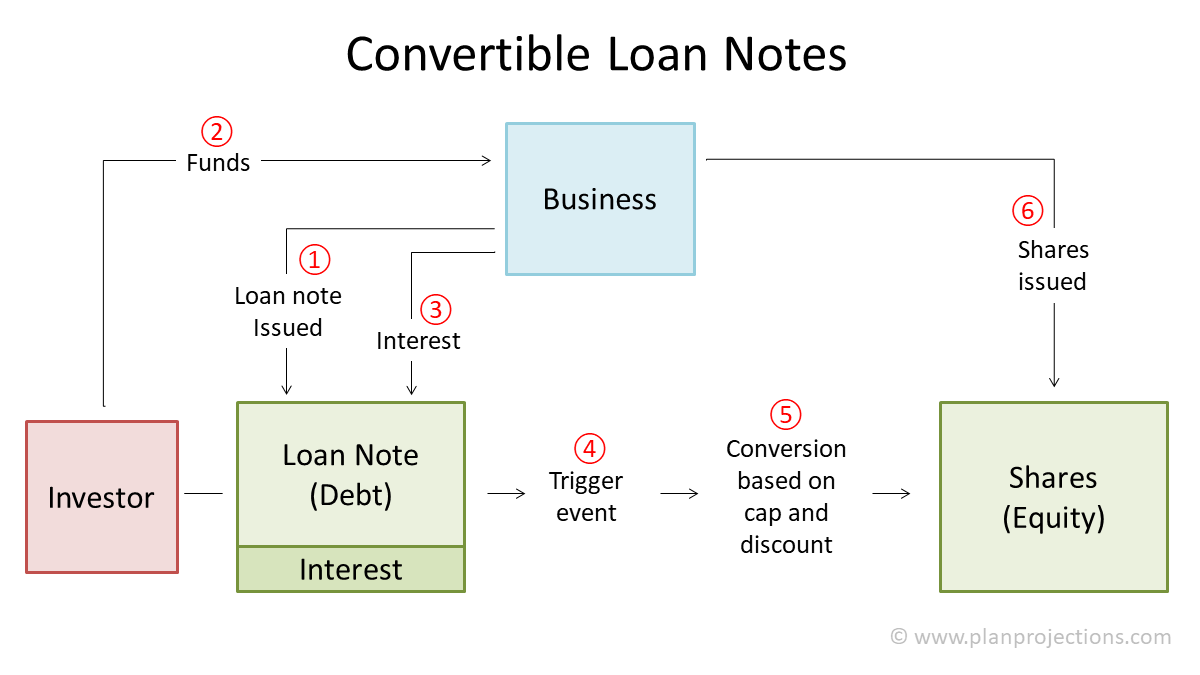 Convertible Loan Notes

② Funds

Business

① Loan note Issued

③ Interest

⑥ Shares issued

Investor

Loan Note (Debt)

Interest

④ Trigger event

⑤ Conversion based on cap and discount

Shares (Equity)

© www.planprojections.com